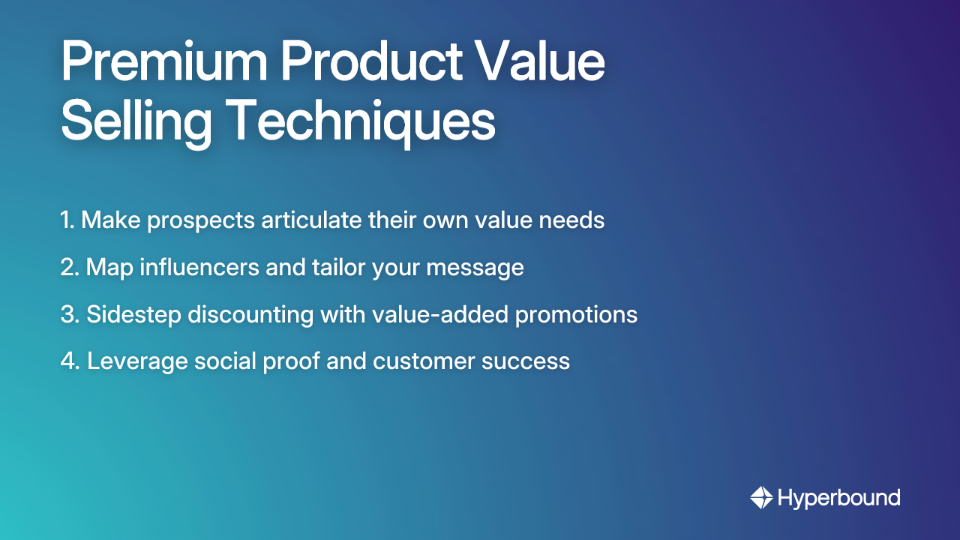 Premium Product Value Selling Techniques

1. Make prospects articulate their own value needs
2. Map influencers and tailor your message
3. Sidestep discounting with value-added promotions
4. Leverage social proof and customer success

Hyperbound